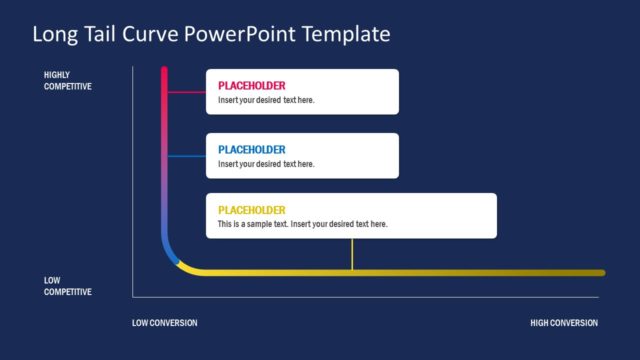 Long Tail Curve PowerPoint Template

HIGHLY COMPETITIVE

PLACEHOLDER
Insert your desired text here.

PLACEHOLDER
Insert your desired text here.

PLACEHOLDER
This is a sample text. Insert your desired text here.

LOW COMPETITIVE

LOW CONVERSION

HIGH CONVERSION